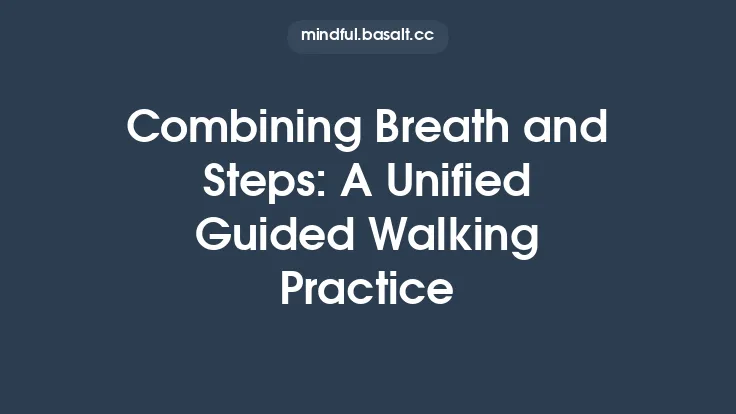 mindful.basalt.cc

Combining Breath and Steps: A Unified Guided Walking Practice